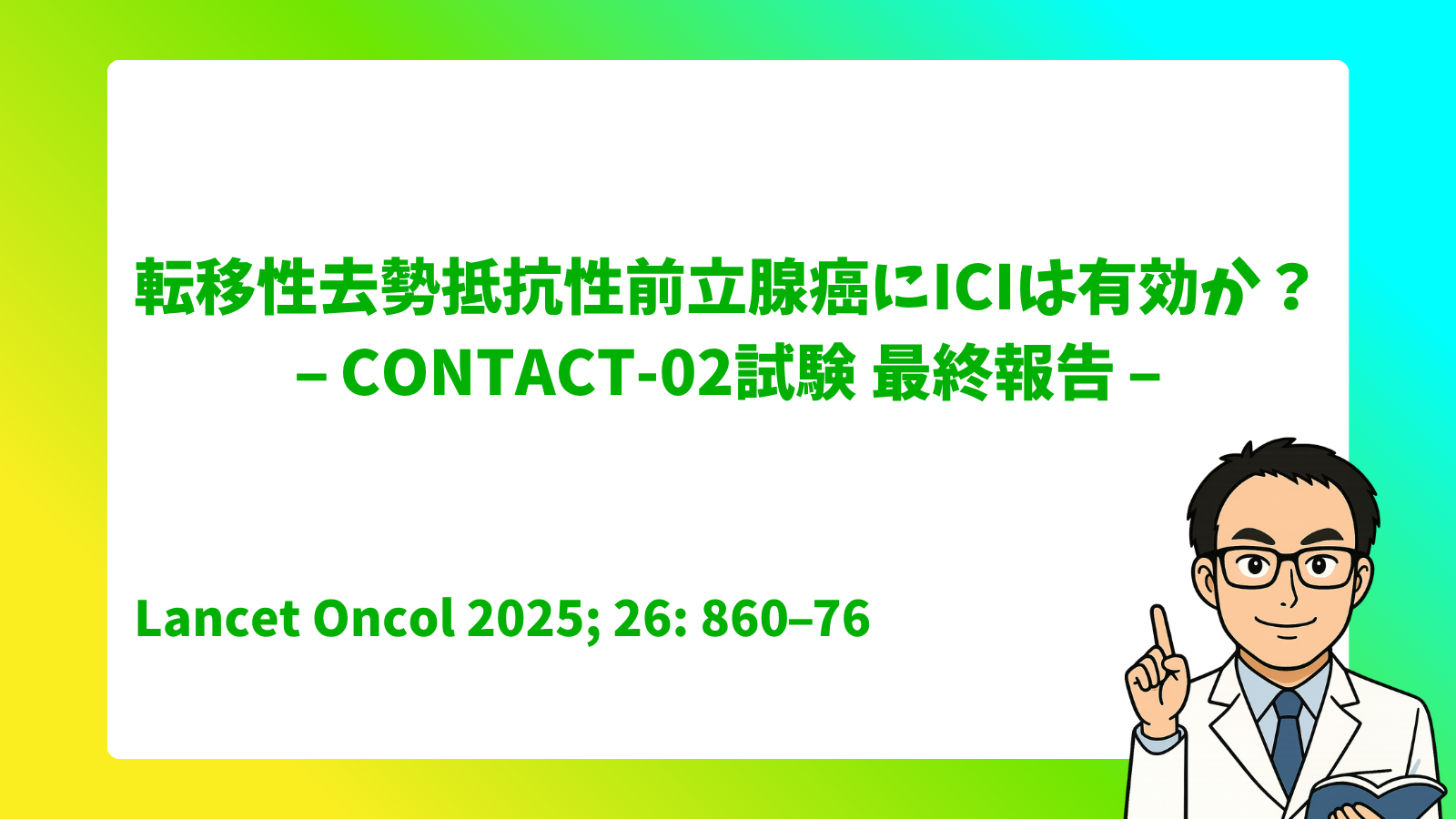 転移性去勢抵抗性前立腺癌にICIは有効か？
– CONTACT-02試験 最終報告 –

Lancet Oncol 2025; 26: 860–76